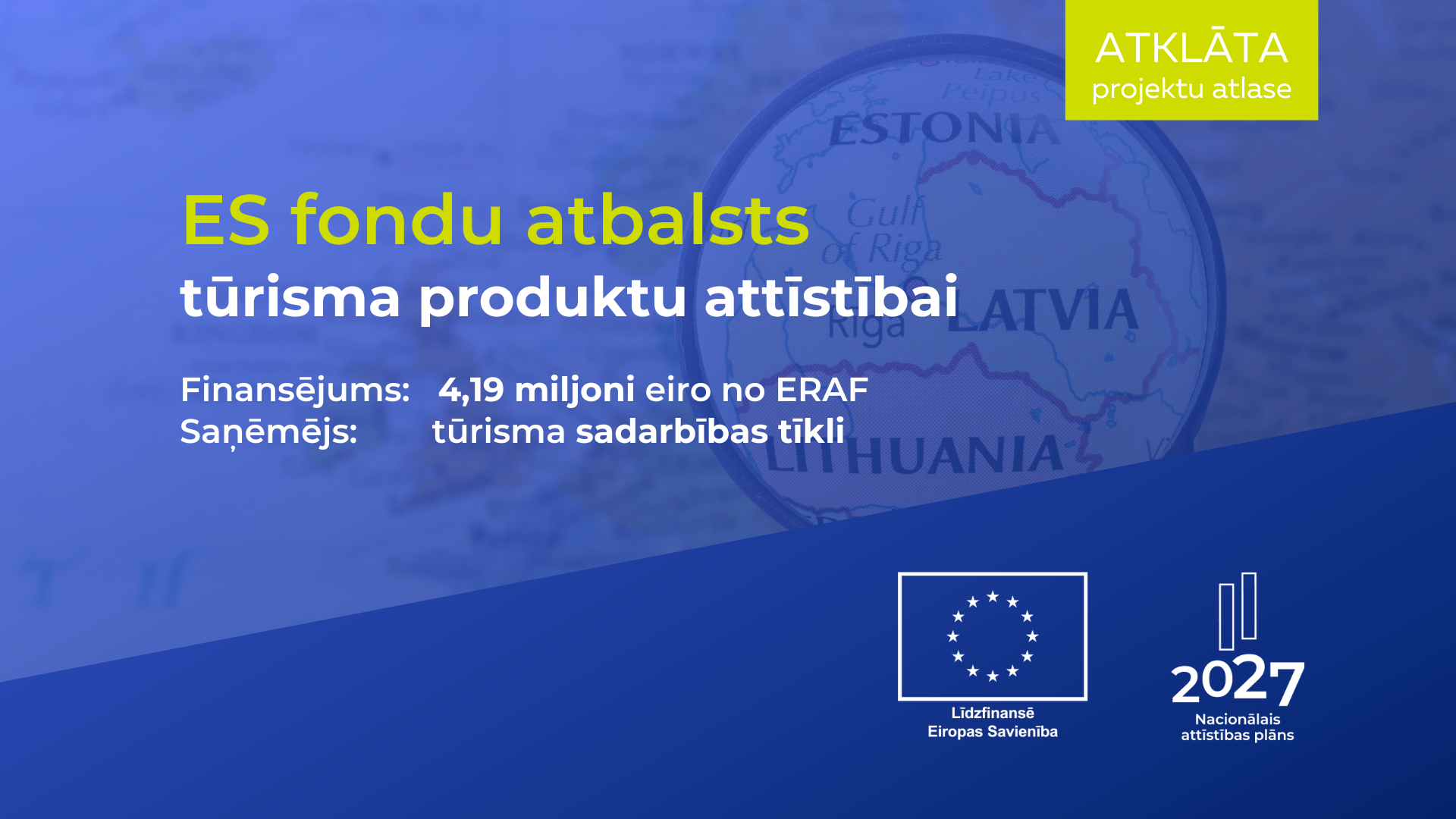 ATKLĀTA
projektu atlase

Lake Peipus
ESTONIA
Gulf of Riga
Riga
LATVIA
LITHUANIA

ES fondu atbalsts
tūrisma produktu attīstībai

Finansējums: 4,19 miljoni eiro no ERAF
Saņēmējs: tūrisma sadarbības tīkli

Līdzfinansē Eiropas Savienība

2027
Nacionālais attīstības plāns